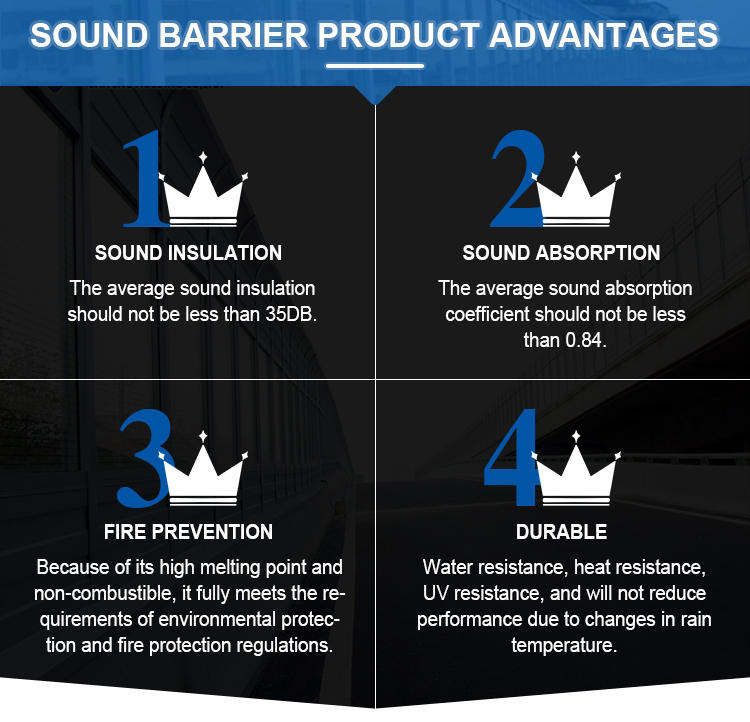 SOUND BARRIER PRODUCT ADVANTAGES

1

SOUND INSULATION

The average sound insulation should not be less than 35DB.

2

SOUND ABSORPTION

The average sound absorption coefficient should not be less than 0.84.

3

FIRE PREVENTION

Because of its high melting point and non-combustible, it fully meets the requirements of environmental protection and fire protection regulations.

4

DURABLE

Water resistance, heat resistance, UV resistance, and will not reduce performance due to changes in rain temperature.